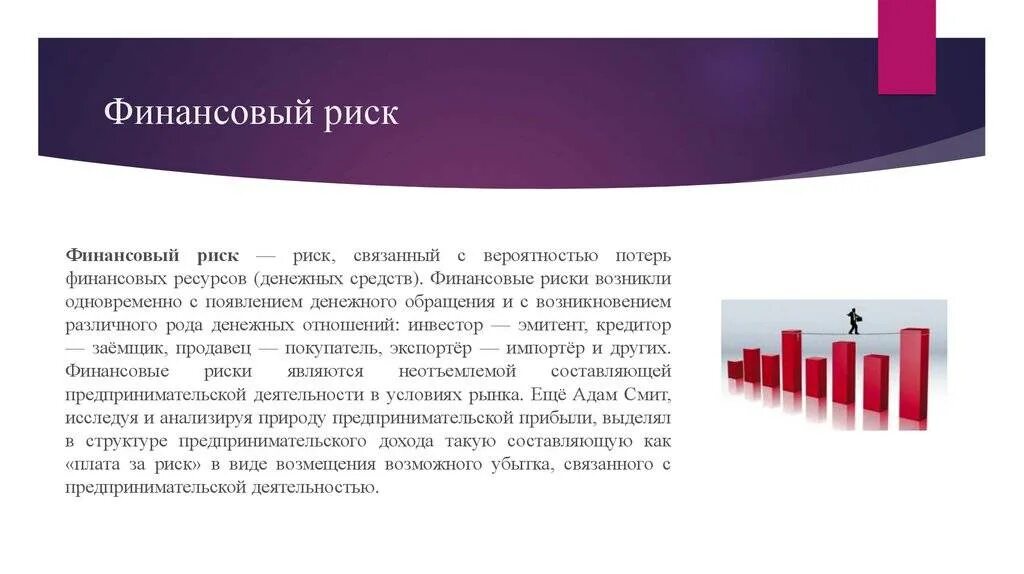 Финансовый риск

Финансовый риск — риск, связанный с вероятностью потерь финансовых ресурсов (денежных средств). Финансовые риски возникли одновременно с появлением денежного обращения и с возникновением различного рода денежных отношений: инвестор — эмитент, кредитор — заёмщик, продавец — покупатель, экспортёр — импортёр и других. Финансовые риски являются неотъемлемой составляющей предпринимательской деятельности в условиях рынка. Ещё Адам Смит, исследуя и анализируя природу предпринимательской прибыли, выделял в структуре предпринимательского дохода такую составляющую как «плата за риск» в виде возмещения возможного убытка, связанного с предпринимательской деятельностью.